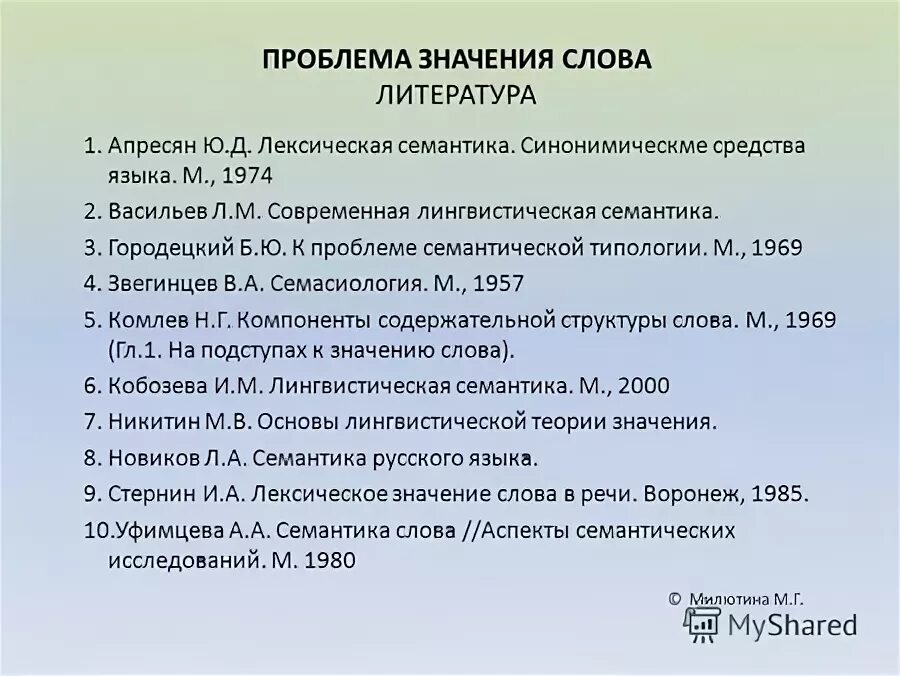 ПРОБЛЕМА ЗНАЧЕНИЯ СЛОВА
ЛИТЕРАТУРА

1. Апресян Ю.Д. Лексическая семантика. Синонимическме средства языка. М., 1974
2. Васильев Л.М. Современная лингвистическая семантика.
3. Городецкий Б.Ю. К проблеме семантической типологии. М., 1969
4. Звегинцев В.А. Семасиология. М., 1957
5. Комлев Н.Г. Компоненты содержательной структуры слова. М., 1969 (Гл.1. На подступах к значению слова).
6. Кобозева И.М. Лингвистическая семантика. М., 2000
7. Никитин М.В. Основы лингвистической теории значения.
8. Новиков Л.А. Семантика русского языка.
9. Стернин И.А. Лексическое значение слова в речи. Воронеж, 1985.
10.Уфимцева А.А. Семантика слова //Аспекты семантических исследований. М. 1980

© Милютина М.Г.

MyShared